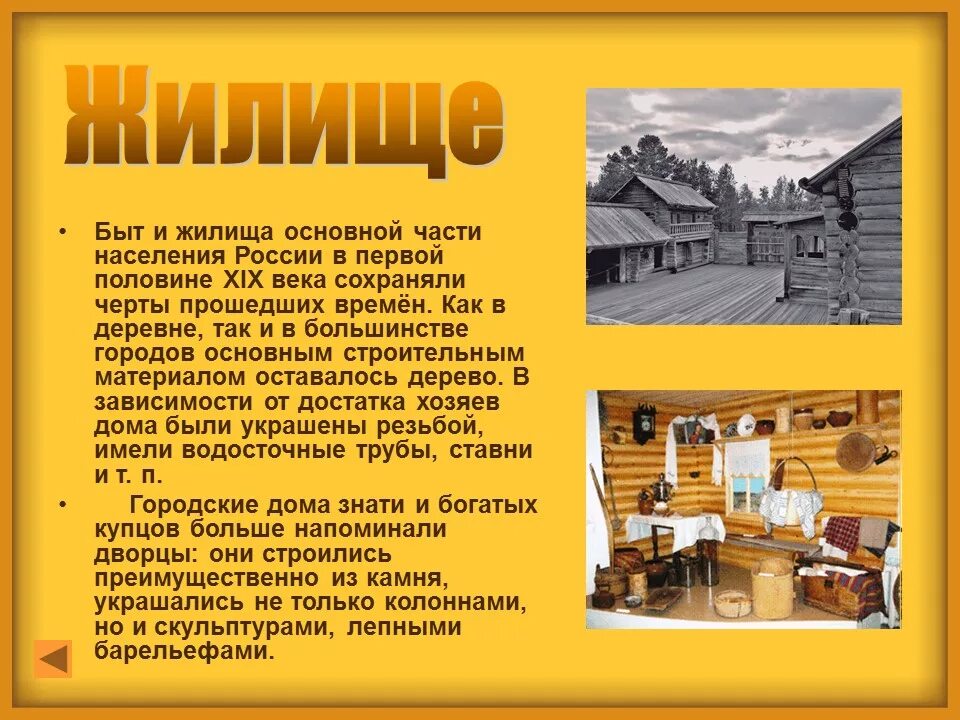 Жилище

• Быт и жилища основной части населения России в первой половине XIX века сохраняли черты прошедших времён. Как в деревне, так и в большинстве городов основным строительным материалом оставалось дерево. В зависимости от достатка хозяев дома были украшены резьбой, имели водосточные трубы, ставни и т. п.

• Городские дома знати и богатых купцов больше напоминали дворцы: они строились преимущественно из камня, украшались не только колоннами, но и скульптурами, лепными барельефами.